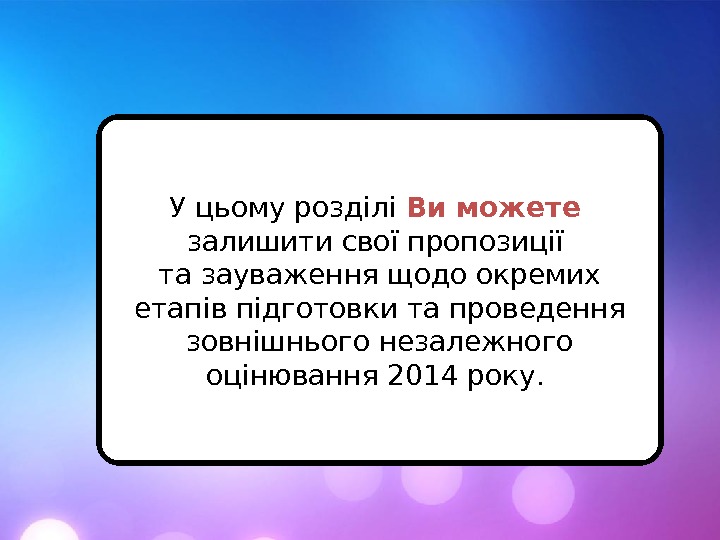 У цьому розділі Ви можете залишити свої пропозиції та зауваження щодо окремих етапів підготовки та проведення зовнішнього незалежного оцінювання 2014 року.